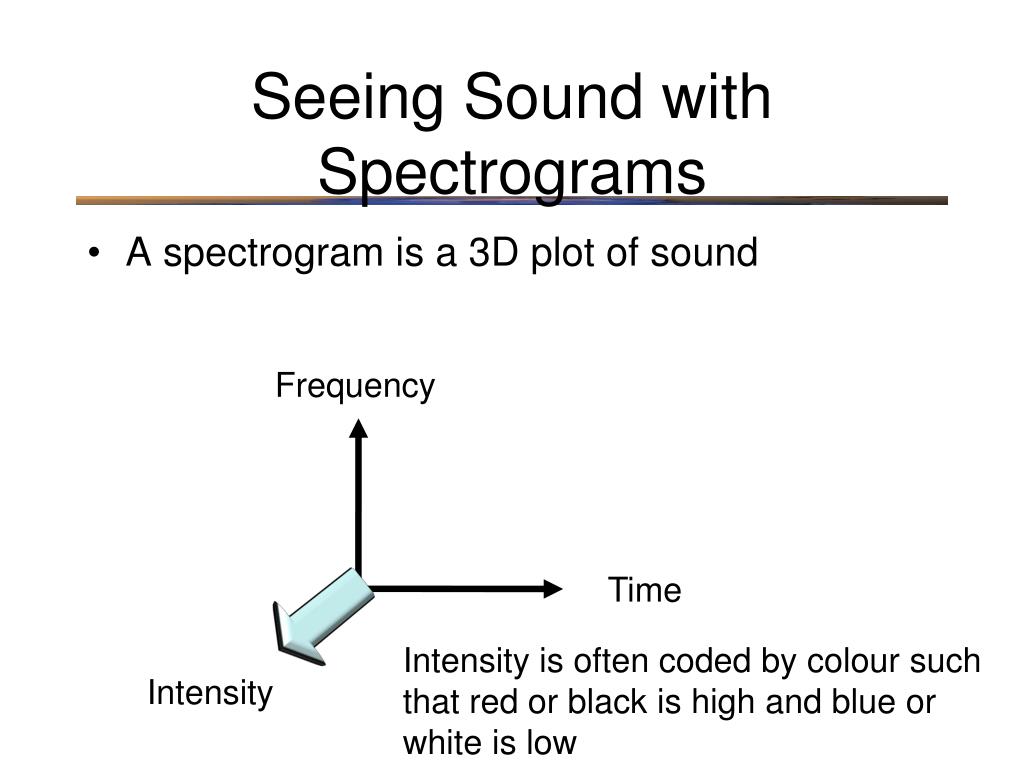 Seeing Sound with Spectrograms

• A spectrogram is a 3D plot of sound

Frequency

Time

Intensity

Intensity is often coded by colour such that red or black is high and blue or white is low